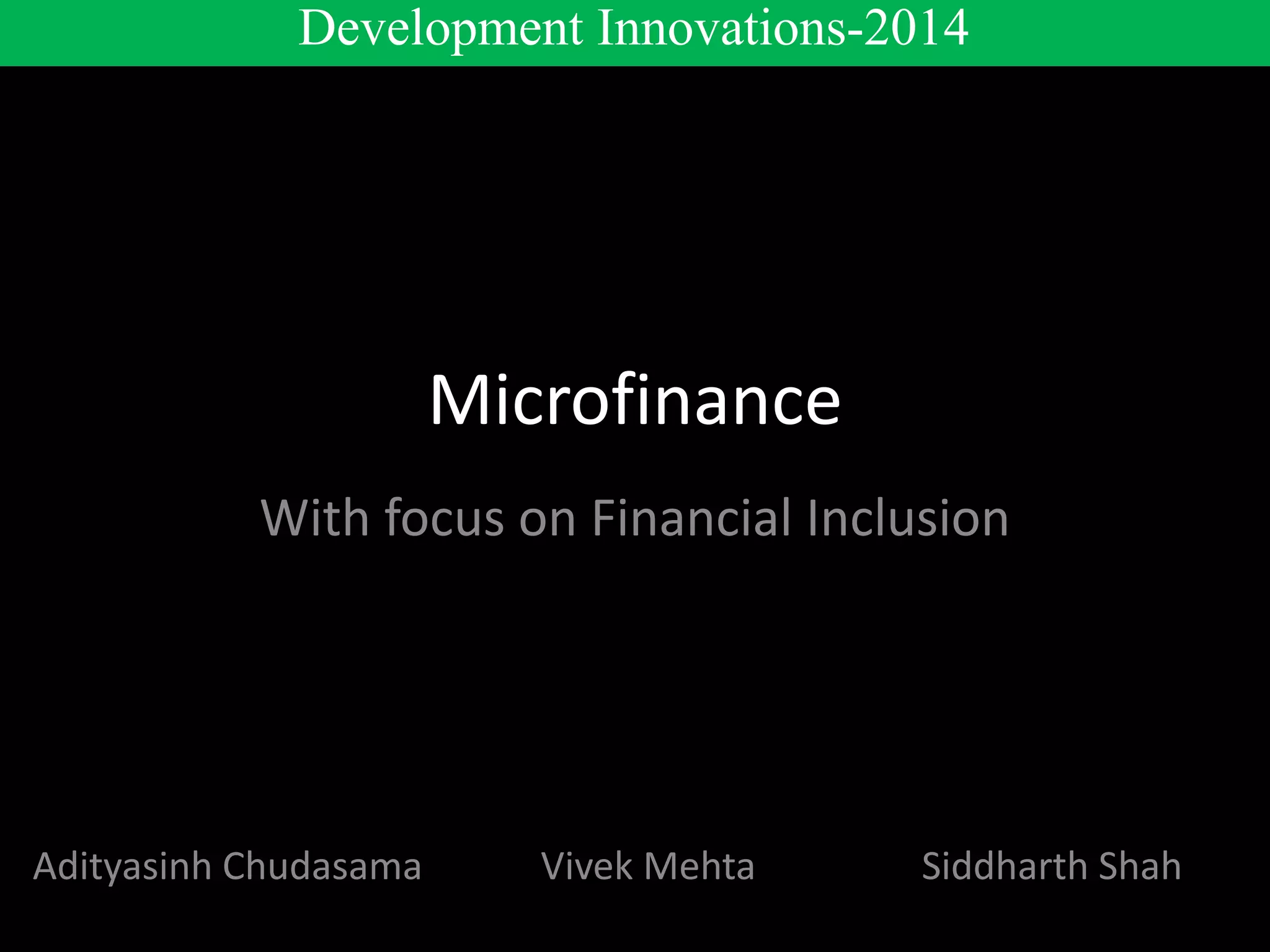 Development Innovations-2014

Microfinance

With focus on Financial Inclusion

Adityasinh Chudasama

Vivek Mehta

Siddharth Shah